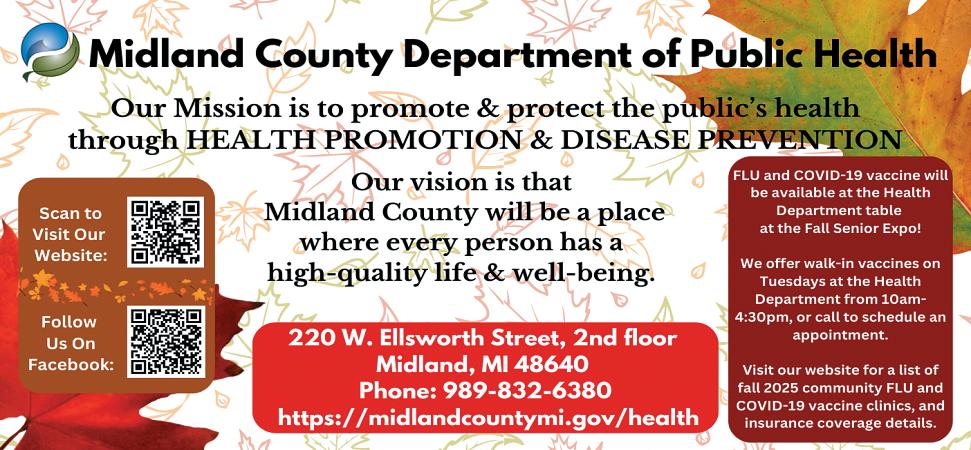 Midland County Department of Public Health

Our Mission is to promote & protect the public's health through HEALTH PROMOTION & DISEASE PREVENTION

Our vision is that Midland County will be a place where every person has a high-quality life & well-being.

Scan to Visit Our Website:

Follow Us On Facebook:

220 W. Ellsworth Street, 2nd floor
Midland, MI 48640
Phone: 989-832-6380
https://midlandcountymi.gov/health

FLU and COVID-19 vaccine will be available at the Health Department table at the Fall Senior Expo!

We offer walk-in vaccines on Tuesdays at the Health Department from 10am-4:30pm, or call to schedule an appointment.

Visit our website for a list of fall 2025 community FLU and COVID-19 vaccine clinics, and insurance coverage details.